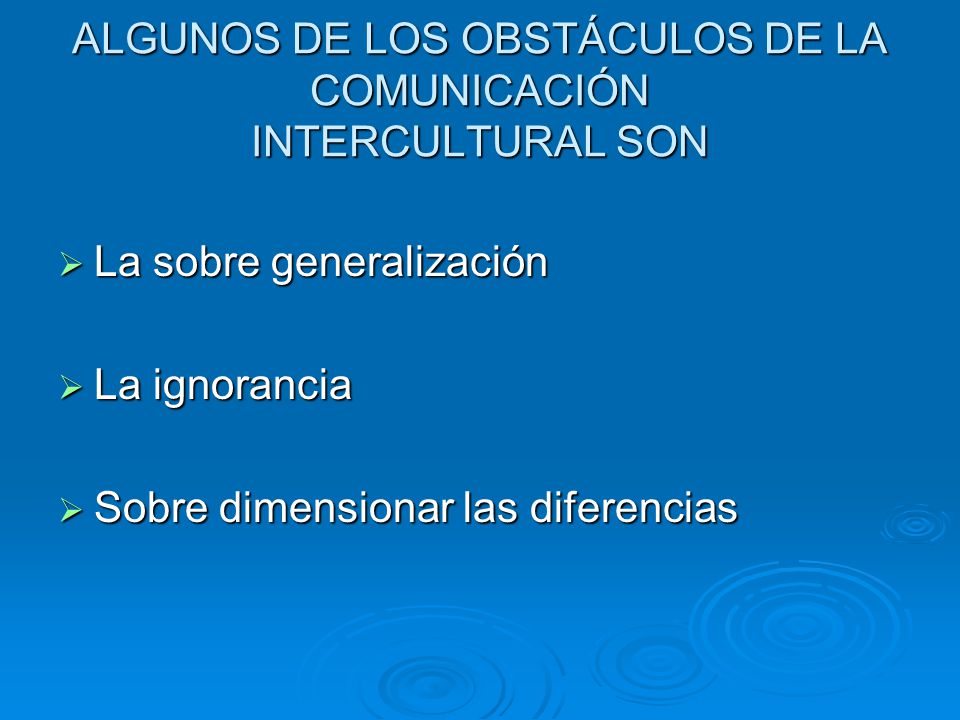 ALGUNOS DE LOS OBSTÁCULOS DE LA COMUNICACIÓN INTERCULTURAL SON

➢ La sobre generalización

➢ La ignorancia

➢ Sobre dimensionar las diferencias